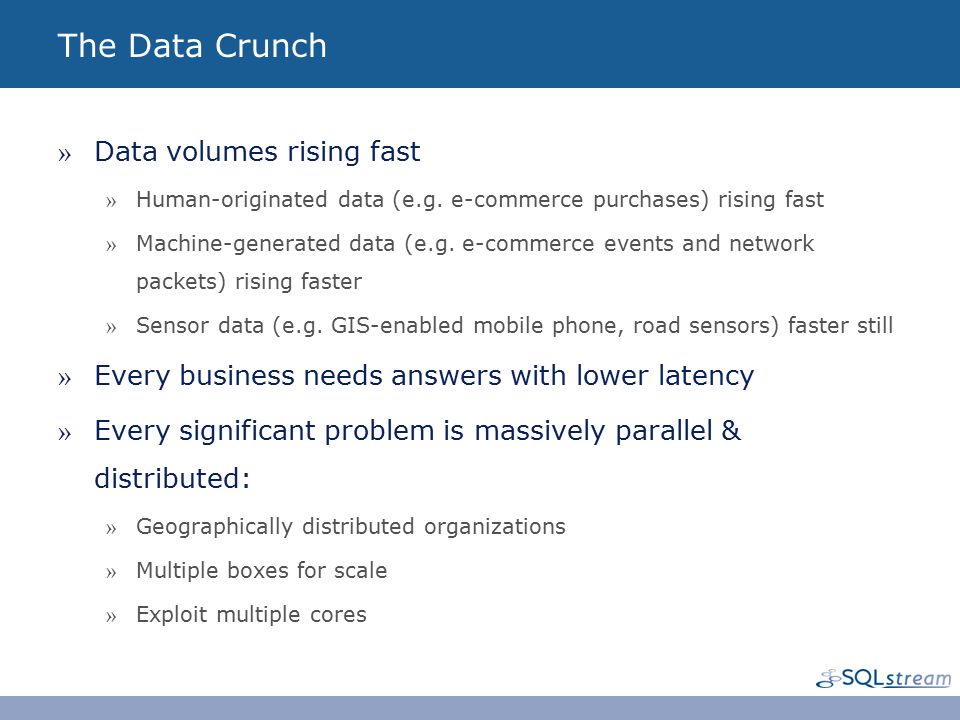 The Data Crunch

» Data volumes rising fast

» Human-originated data (e.g. e-commerce purchases) rising fast

» Machine-generated data (e.g. e-commerce events and network packets) rising faster

» Sensor data (e.g. GIS-enabled mobile phone, road sensors) faster still

» Every business needs answers with lower latency

» Every significant problem is massively parallel & distributed:

» Geographically distributed organizations

» Multiple boxes for scale

» Exploit multiple cores

SQLstream